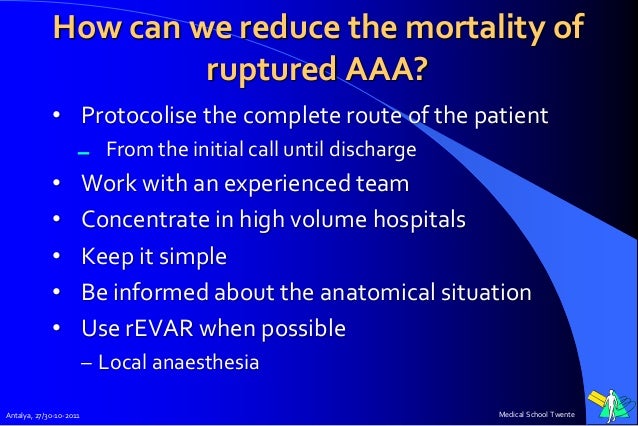 How can we reduce the mortality of ruptured AAA?

• Protocolise the complete route of the patient
– From the initial call until discharge
• Work with an experienced team
• Concentrate in high volume hospitals
• Keep it simple
• Be informed about the anatomical situation
• Use rEVAR when possible
– Local anaesthesia

Antalya, 27/30-10-2011

Medical School Twente